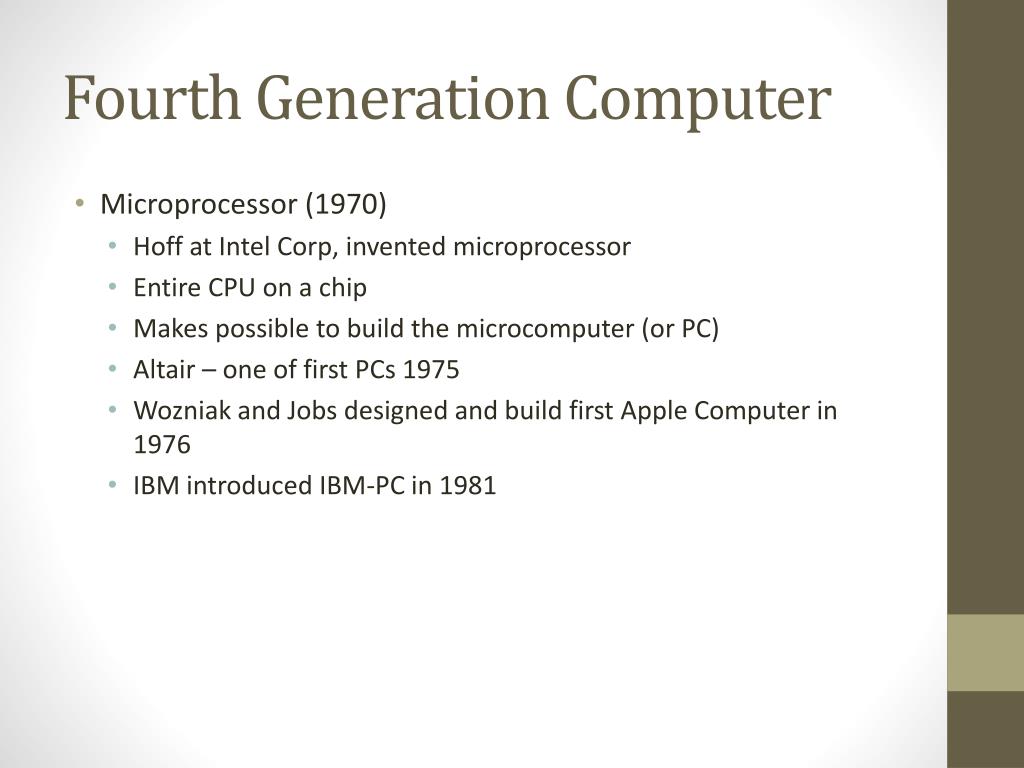 Fourth Generation Computer

• Microprocessor (1970)
 • Hoff at Intel Corp, invented microprocessor
 • Entire CPU on a chip
 • Makes possible to build the microcomputer (or PC)
 • Altair – one of first PCs 1975
 • Wozniak and Jobs designed and build first Apple Computer in 1976
 • IBM introduced IBM-PC in 1981